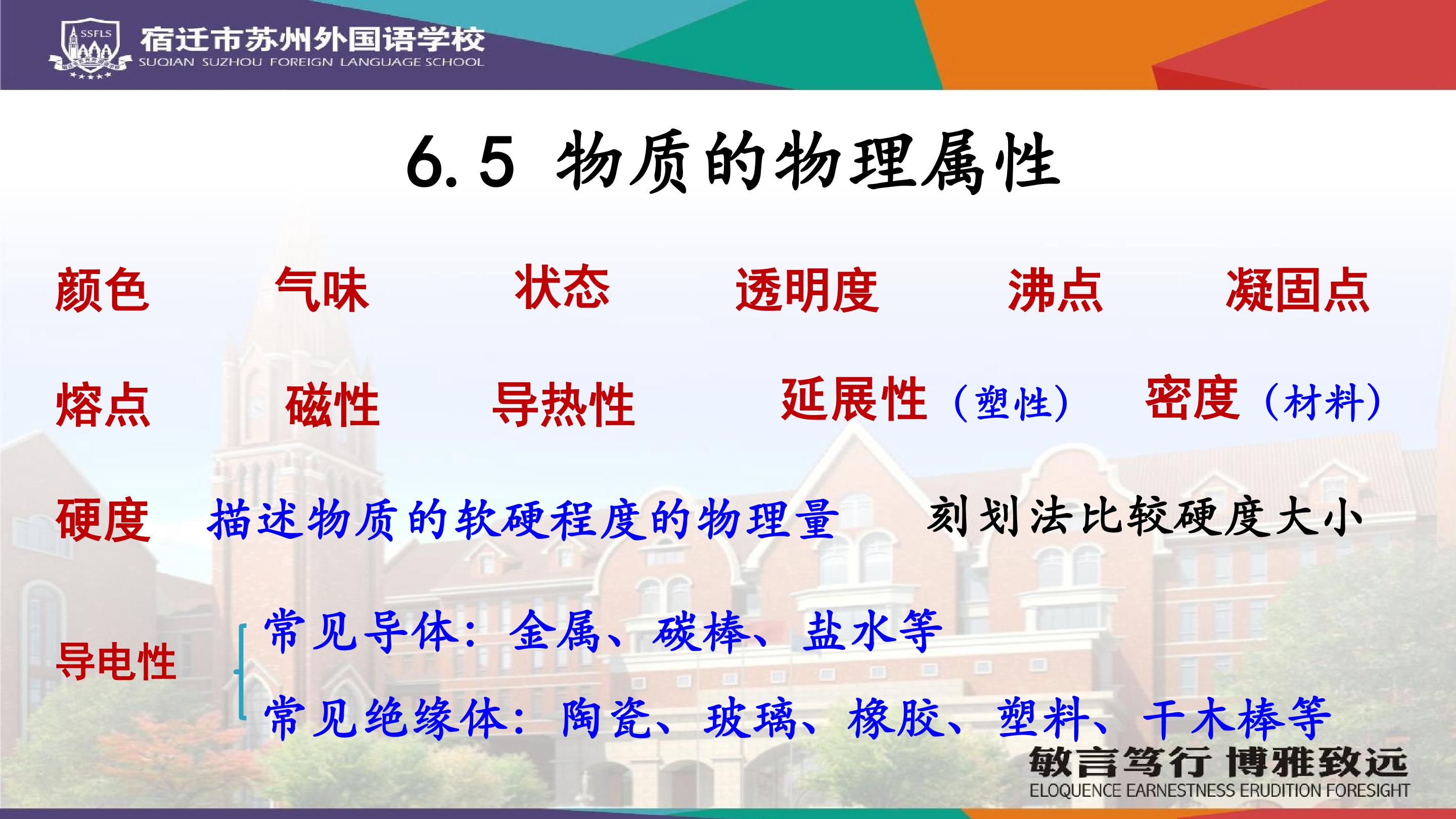 SSFLS 宿迁市苏州外国语学校
SUQIAN SUZHOU FOREIGN LANGUAGE SCHOOL

6.5 物质的物理属性

颜色 气味 状态 透明度 沸点 凝固点

熔点 磁性 导热性 延展性（塑性） 密度（材料）

硬度 描述物质的软硬程度的物理量 刻划法比较硬度大小

导电性
常见导体：金属、碳棒、盐水等
常见绝缘体：陶瓷、玻璃、橡胶、塑料、干木棒等

敏言笃行 博雅致远
ELOQUENCE EARNESTNESS ERUDITION FORESIGHT